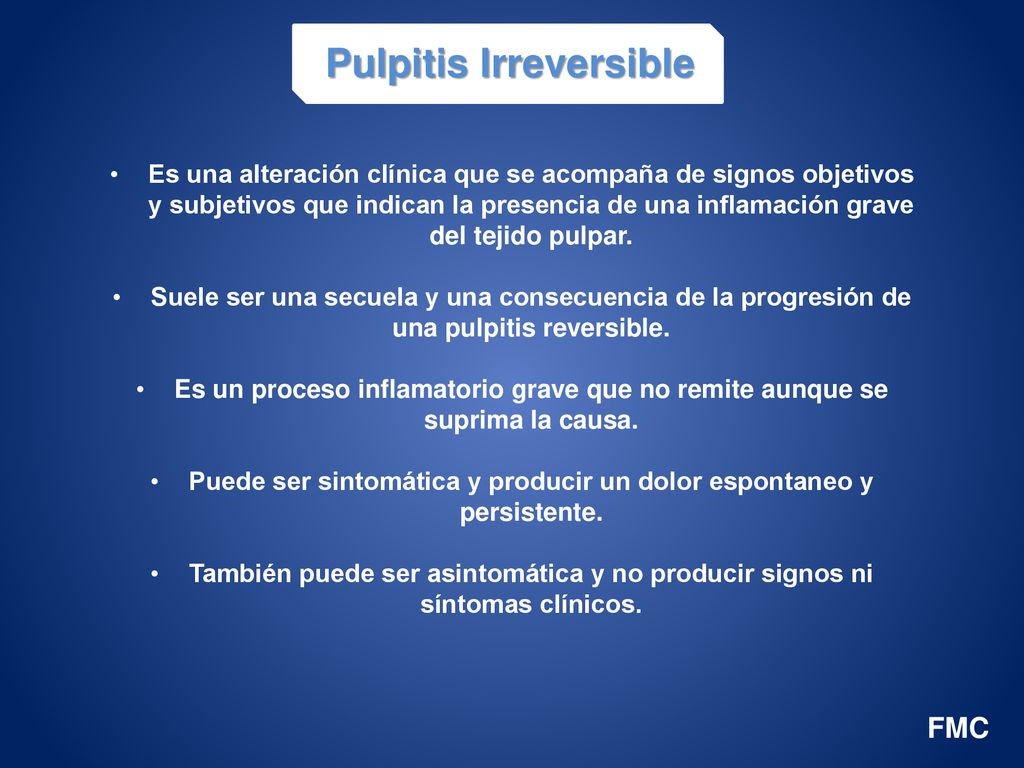 Pulpitis Irreversible

• Es una alteración clínica que se acompaña de signos objetivos y subjetivos que indican la presencia de una inflamación grave del tejido pulpar.

• Suele ser una secuela y una consecuencia de la progresión de una pulpitis reversible.

• Es un proceso inflamatorio grave que no remite aunque se suprima la causa.

• Puede ser sintomática y producir un dolor espontaneo y persistente.

• También puede ser asintomática y no producir signos ni síntomas clínicos.

FMC